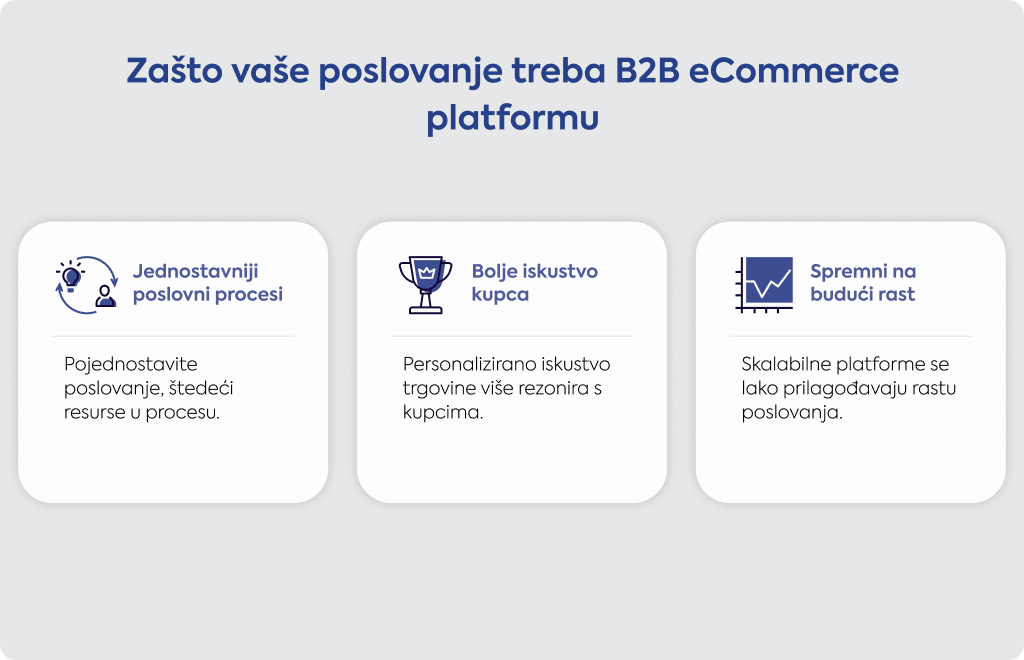 Zašto vaše poslovanje treba B2B eCommerce platformu

Jednostavniji poslovni procesi

Pojednostavite poslovanje, štedeći resurse u procesu.

Bolje iskustvo kupca

Personalizirano iskustvo trgovine više rezonira s kupcima.

Spremni na budući rast

Skalabilne platforme se lako prilagođavaju rastu poslovanja.